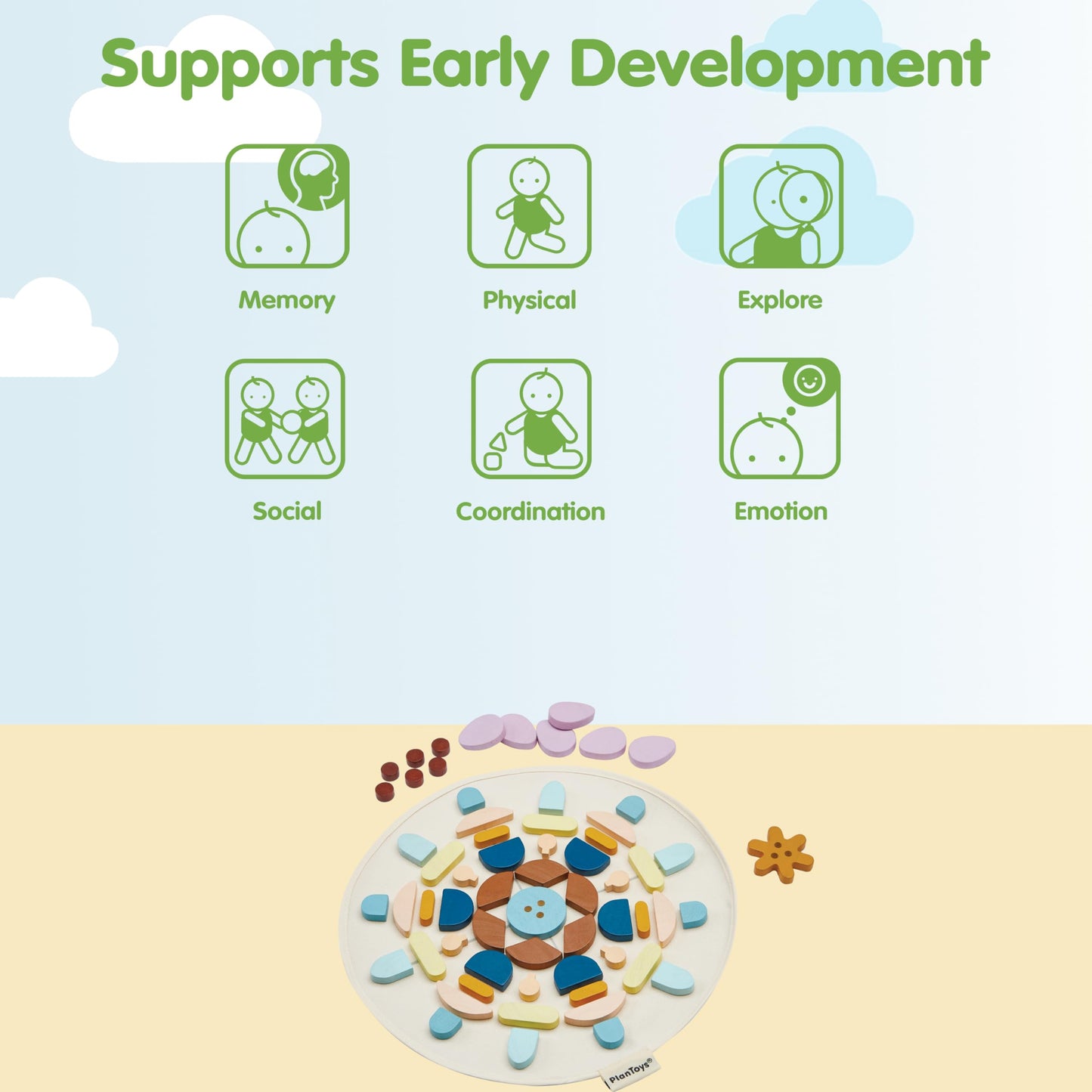 Supports Early Development

Memory

Physical

Explore

Social

Coordination

Emotion

PlanToys®